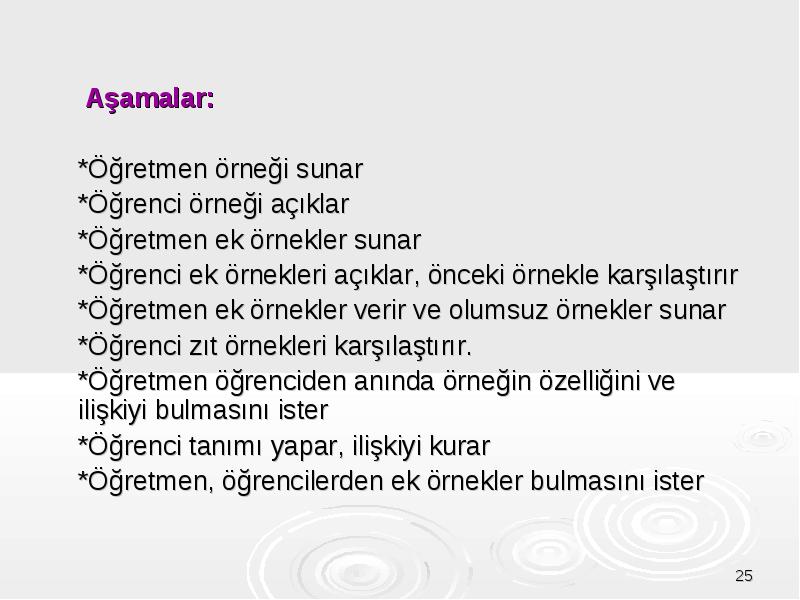 Aşamalar:

*Öğretmen örneği sunar
*Öğrenci örneği açıklar
*Öğretmen ek örnekler sunar
*Öğrenci ek örnekleri açıklar, önceki örnekle karşılaştırır
*Öğretmen ek örnekler verir ve olumsuz örnekler sunar
*Öğrenci zıt örnekleri karşılaştırır.
*Öğretmen öğrenciden anında örneğin özelliğini ve ilişkiyi bulmasını ister
*Öğrenci tanımı yapar, ilişkiyi kurar
*Öğretmen, öğrencilerden ek örnekler bulmasını ister

25